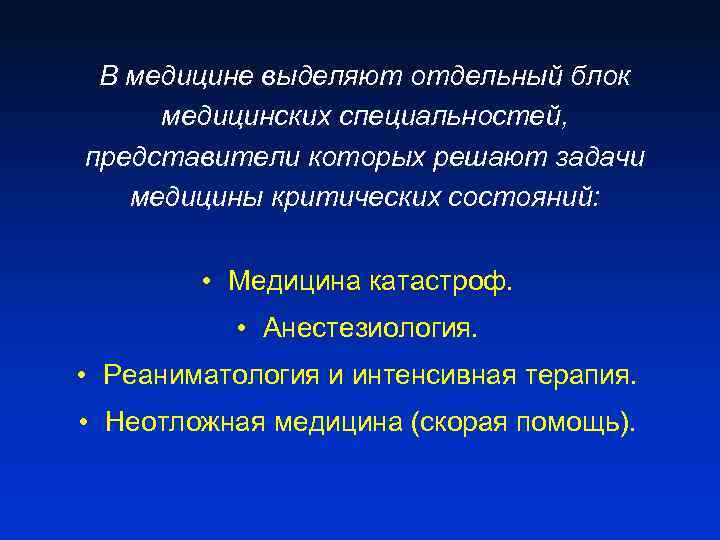 В медицине выделяют отдельный блок медицинских специальностей, представители которых решают задачи медицины критических состояний:

• Медицина катастроф.
• Анестезиология.
• Реаниматология и интенсивная терапия.
• Неотложная медицина (скорая помощь).